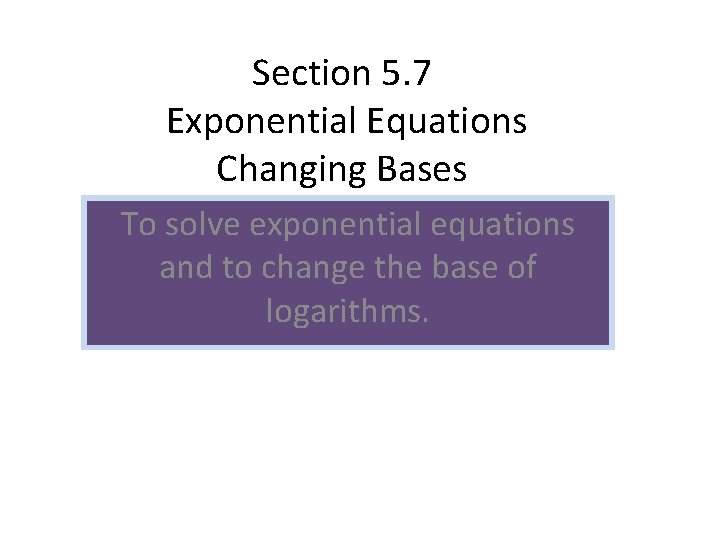 Section 5.7
Exponential Equations
Changing Bases

To solve exponential equations and to change the base of logarithms.